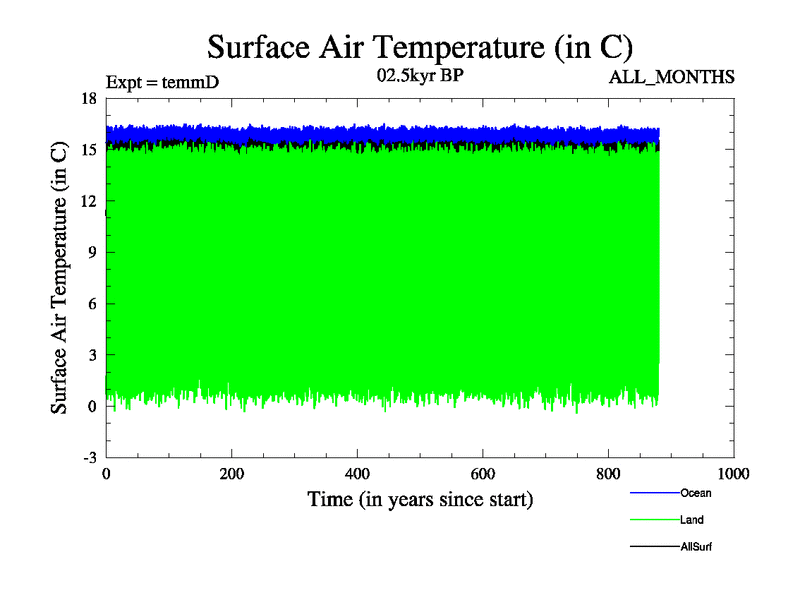 Surface Air Temperature (in C)

Expt = temmD

02.5kyr BP

ALL_MONTHS

Surface Air Temperature (in C)

18
15
12
9
6
3
0
-3

0
200
400
600
800
1000

Time (in years since start)

Ocean
Land
AllSurf